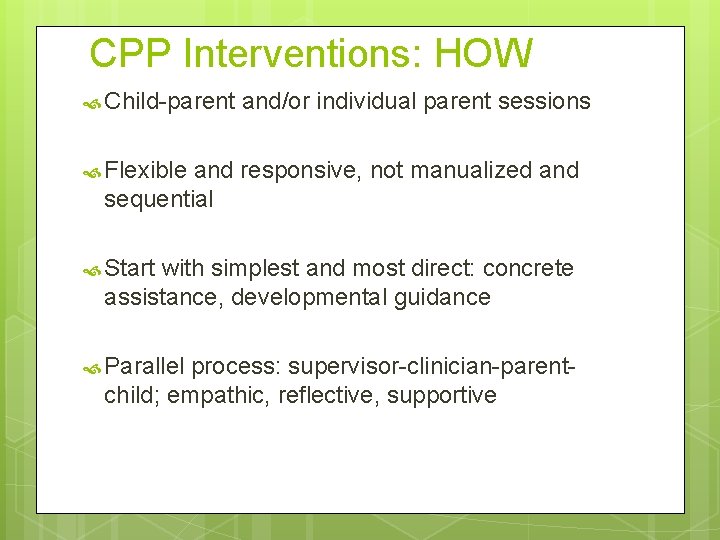 CPP Interventions: HOW

Child-parent and/or individual parent sessions

Flexible and responsive, not manualized and sequential

Start with simplest and most direct: concrete assistance, developmental guidance

Parallel process: supervisor-clinician-parent-child; empathic, reflective, supportive